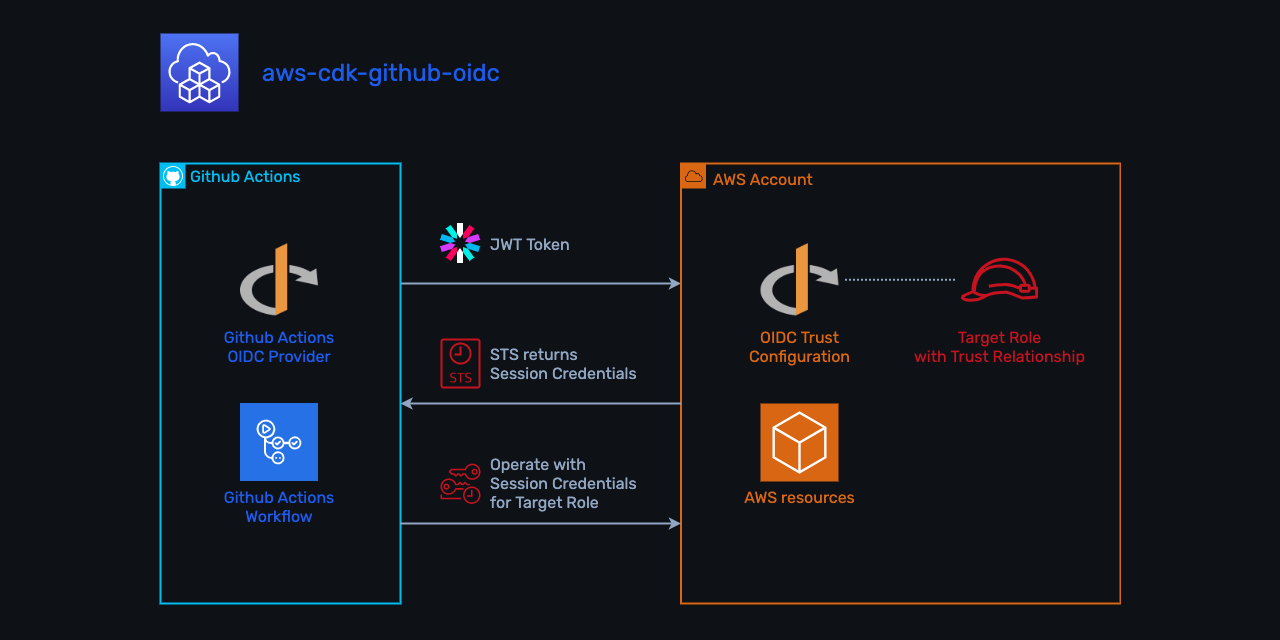 aws-cdk-github-oidc

Github Actions

Github Actions OIDC Provider

Github Actions Workflow

JWT Token

STS

STS returns Session Credentials

Operate with Session Credentials for Target Role

AWS Account

OIDC Trust Configuration

Target Role with Trust Relationship

AWS resources